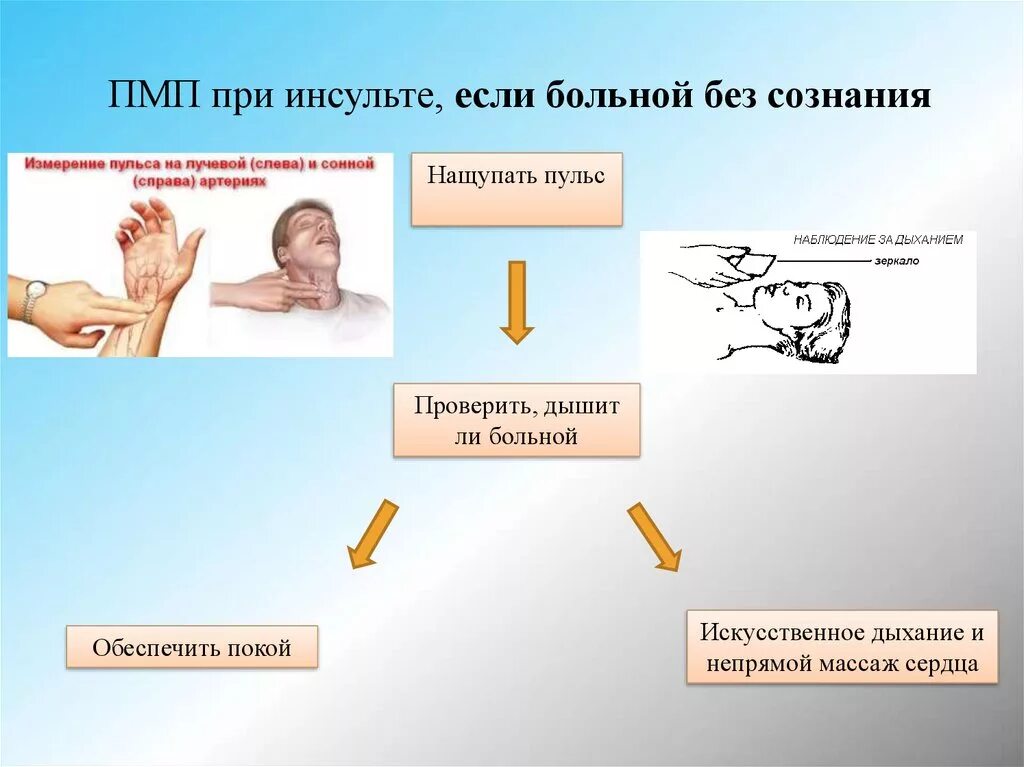 ПМП при инсульте, если больной без сознания

Измерение пульса на лучевой (слева) и сонной (справа) артериях

Нащупать пульс

НАБЛЮДЕНИЕ ЗА ДЫХАНИЕМ

зеркало

Проверить, дышит ли больной

Обеспечить покой

Искусственное дыхание и непрямой массаж сердца